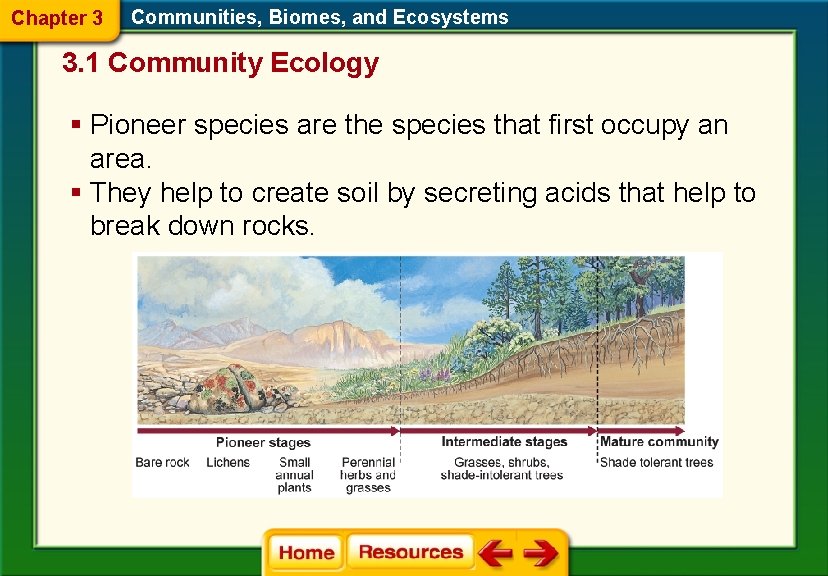 Chapter 3 Communities, Biomes, and Ecosystems

3.1 Community Ecology

▪ Pioneer species are the species that first occupy an area.

▪ They help to create soil by secreting acids that help to break down rocks.

Pioneer stages
Bare rock
Lichens
Small annual plants
Perennial herbs and grasses

Intermediate stages
Grasses, shrubs, shade-intolerant trees

Mature community
Shade tolerant trees

Home Resources